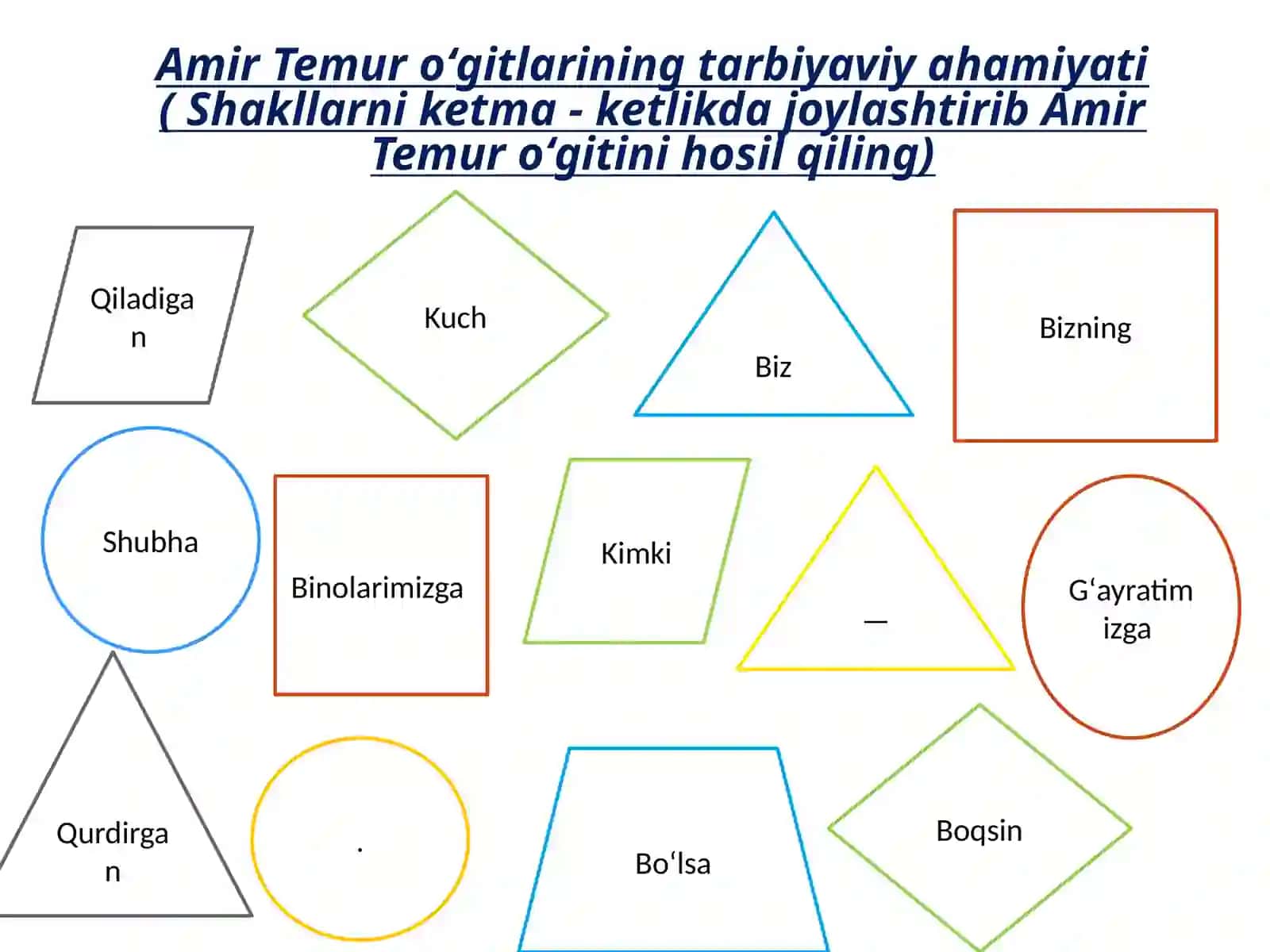 Amir Temur o‘gitlarining tarbiyaviy ahamiyati ( Shakllarni ketma - ketlikda joylashtirib Amir Temur o‘gitini hosil qiling)

Qiladigan

Kuch

Biz

Bizning

Shubha

Binolarimizga

Kimki

—

G‘ayratimizga

Qurdirgan

.

Bo‘lsa

Boqsin